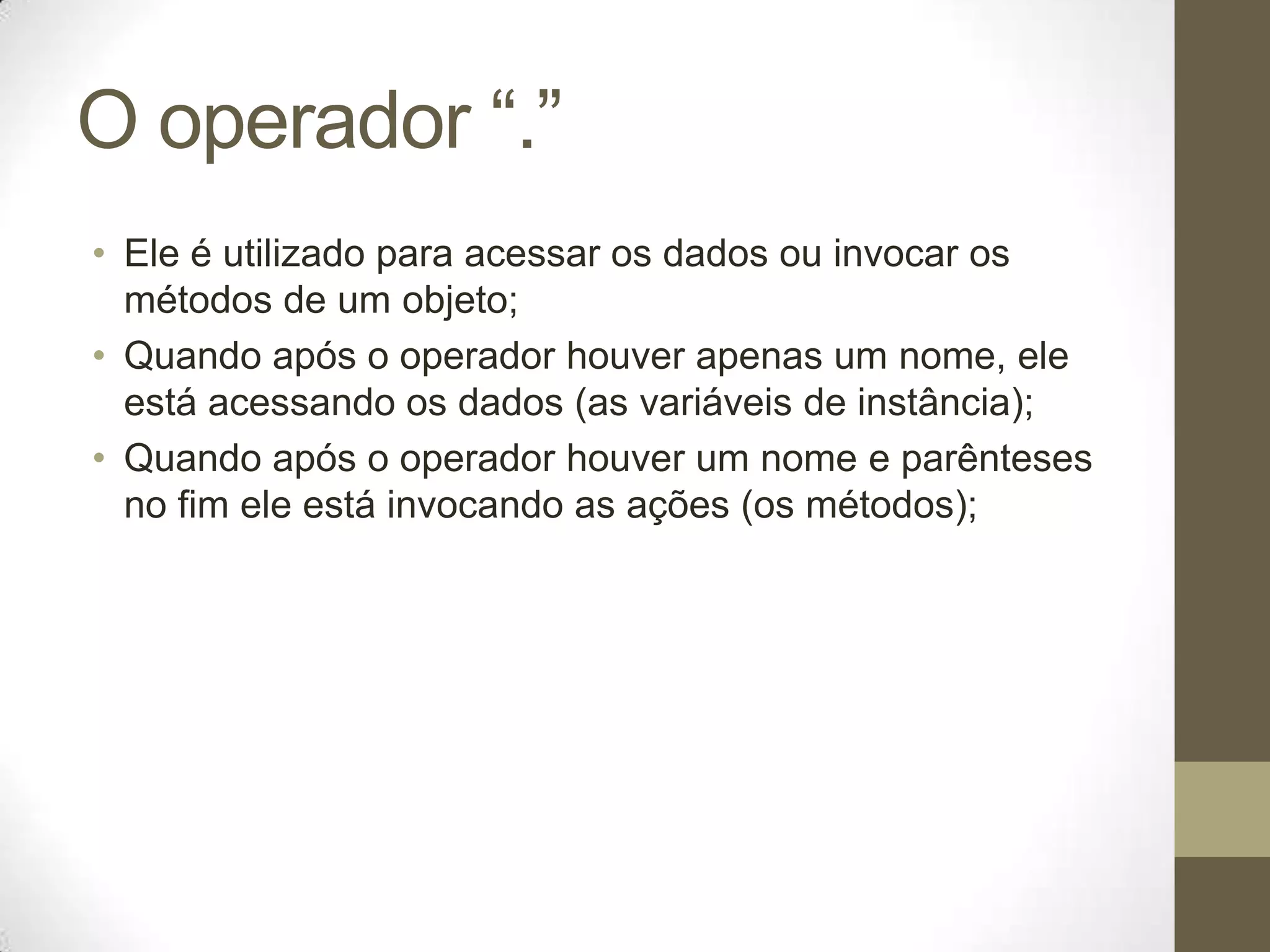 O operador “.”

• Ele é utilizado para acessar os dados ou invocar os métodos de um objeto;
• Quando após o operador houver apenas um nome, ele está acessando os dados (as variáveis de instância);
• Quando após o operador houver um nome e parênteses no fim ele está invocando as ações (os métodos);